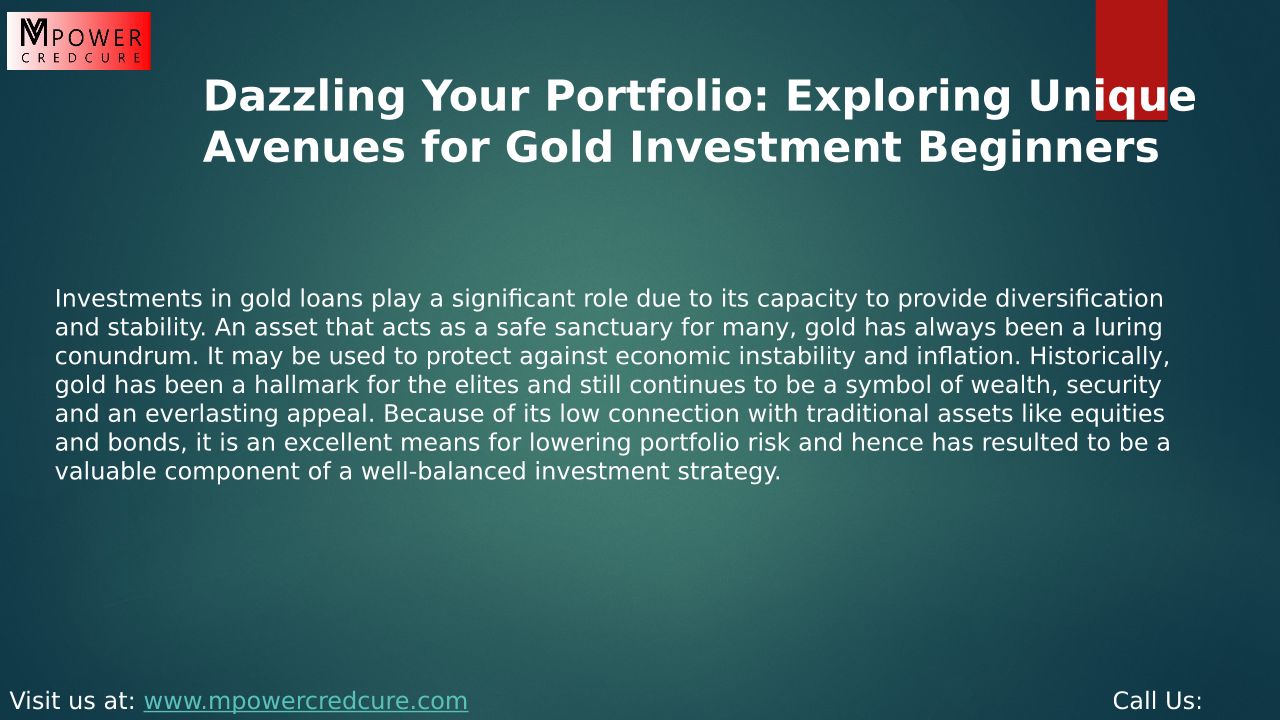 MPOWER
CREDCURE

Dazzling Your Portfolio: Exploring Unique Avenues for Gold Investment Beginners

Investments in gold loans play a significant role due to its capacity to provide diversification and stability. An asset that acts as a safe sanctuary for many, gold has always been a luring conundrum. It may be used to protect against economic instability and inflation. Historically, gold has been a hallmark for the elites and still continues to be a symbol of wealth, security and an everlasting appeal. Because of its low connection with traditional assets like equities and bonds, it is an excellent means for lowering portfolio risk and hence has resulted to be a valuable component of a well-balanced investment strategy.

Visit us at: www.mpowercredcure.com

Call Us: